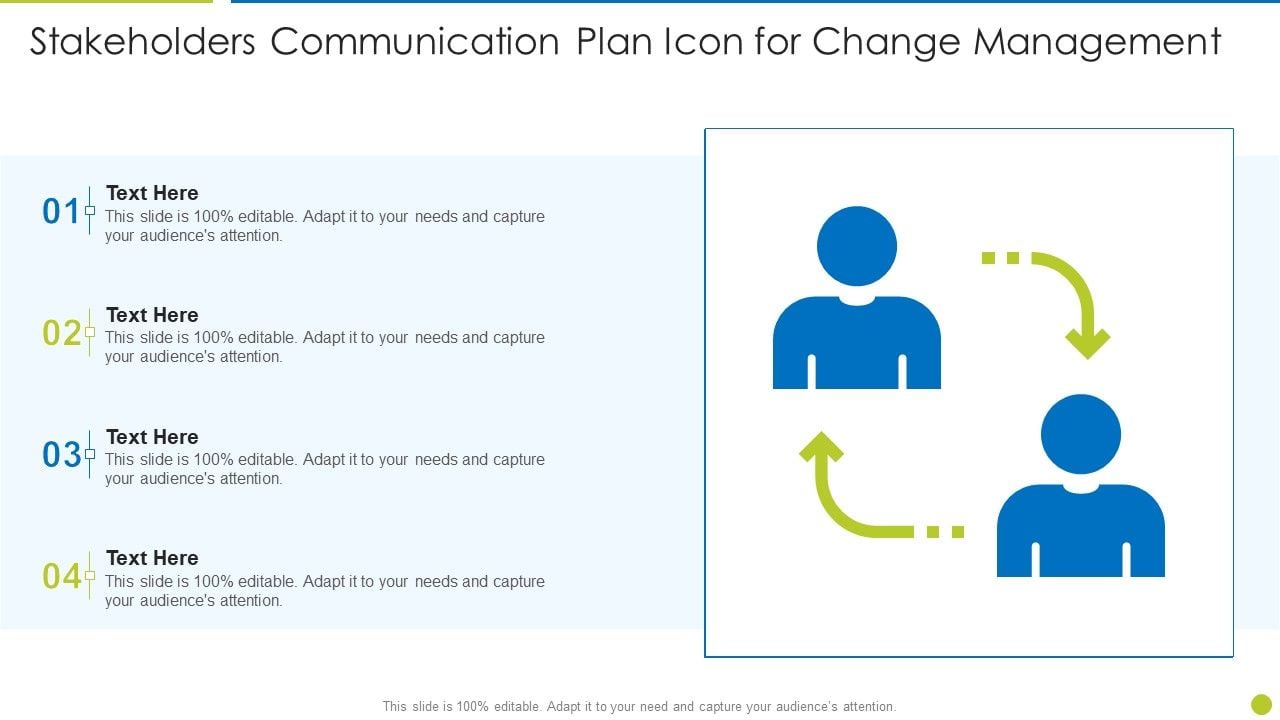 Stakeholders Communication Plan Icon for Change Management

01
Text Here
This slide is 100% editable. Adapt it to your needs and capture your audience's attention.

02
Text Here
This slide is 100% editable. Adapt it to your needs and capture your audience's attention.

03
Text Here
This slide is 100% editable. Adapt it to your needs and capture your audience's attention.

04
Text Here
This slide is 100% editable. Adapt it to your needs and capture your audience's attention.

This slide is 100% editable. Adapt it to your need and capture your audience's attention.